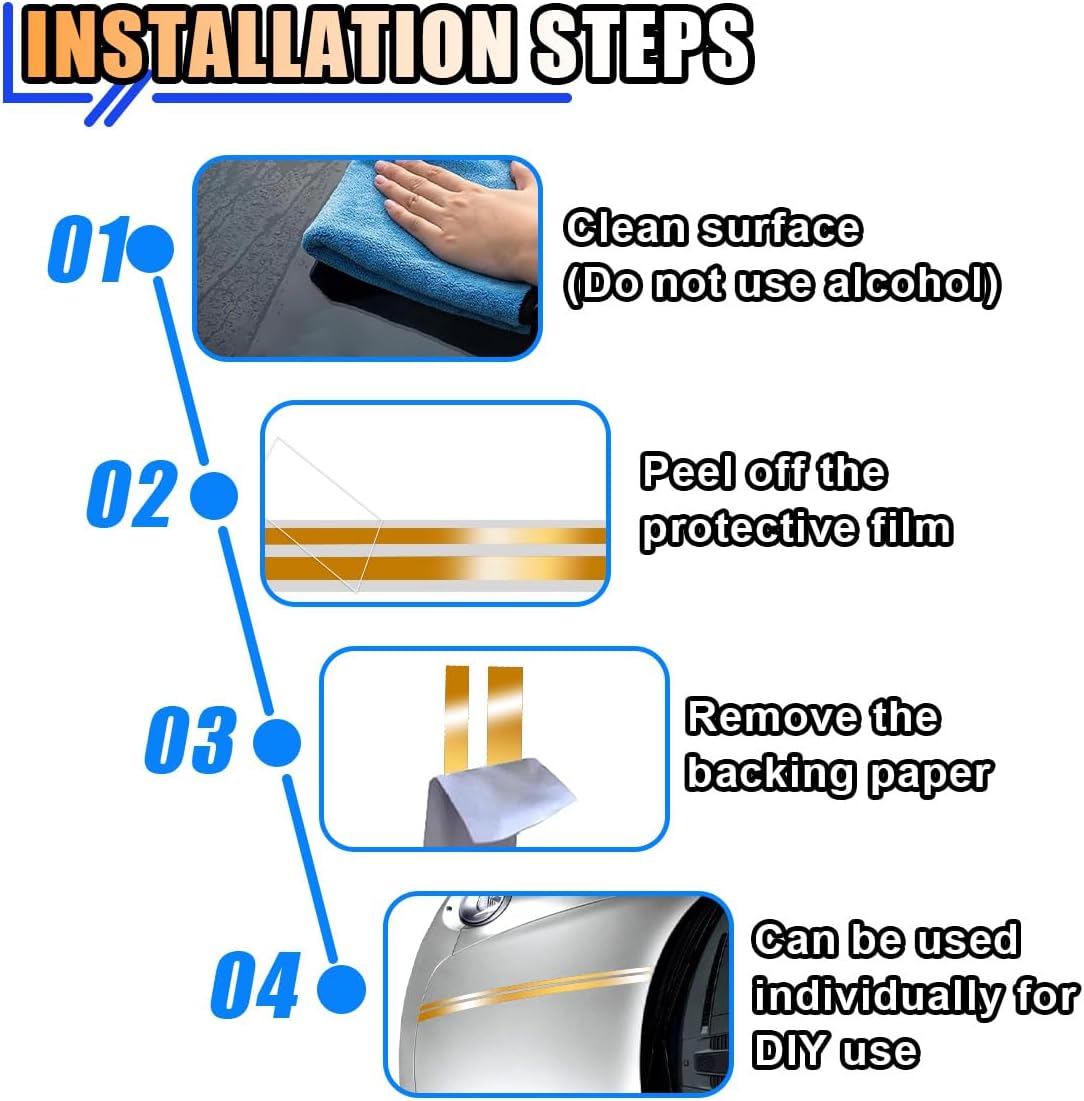 INSTALLATION STEPS

01
Clean surface
(Do not use alcohol)

02
Peel off the protective film

03
Remove the backing paper

04
Can be used individually for DIY use